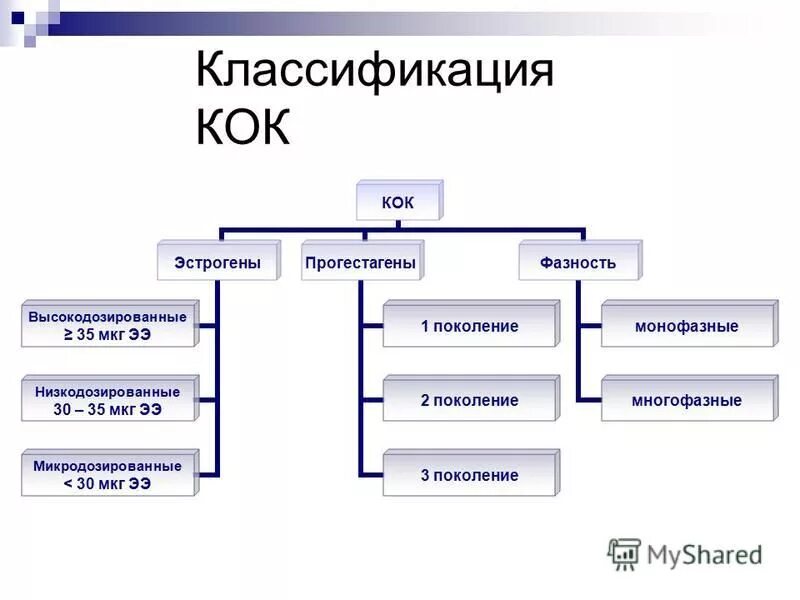 Классификация КОК

КОК

Эстрогены

Прогестагены

Фазность

Высокодозированные ≥ 35 мкг ЭЭ

Низкодозированные 30 – 35 мкг ЭЭ

Микродозированные < 30 мкг ЭЭ

1 поколение

2 поколение

3 поколение

монофазные

многофазные

MyShared